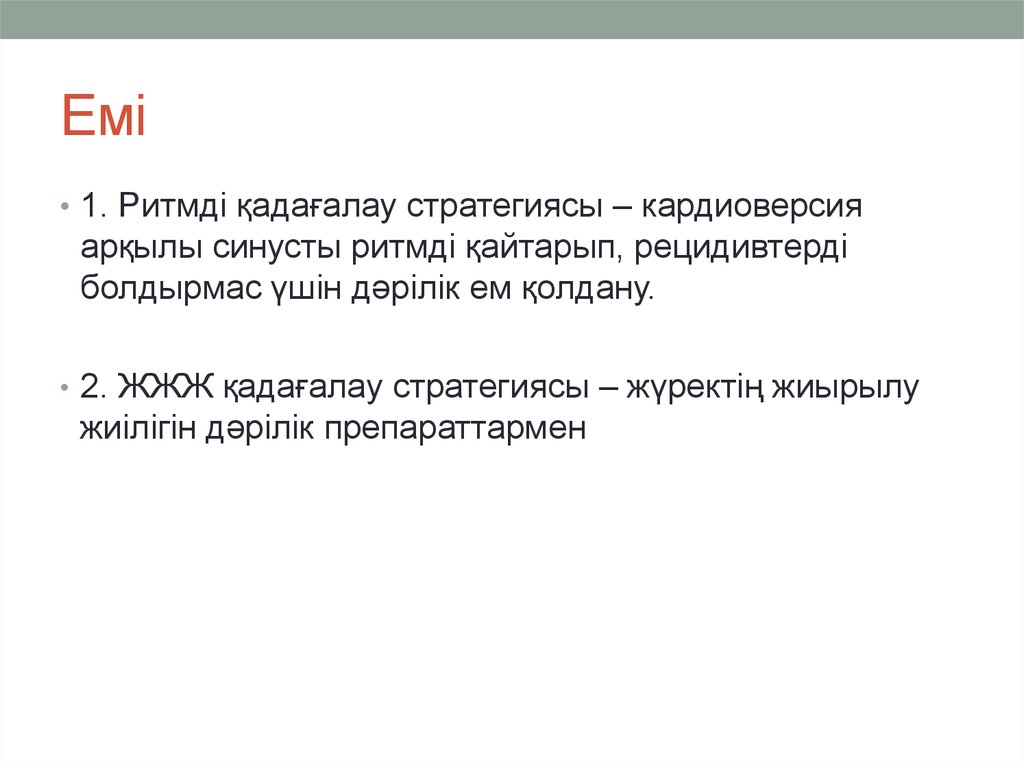 Емі

• 1. Ритмді қадағалау стратегиясы – кардиоверсия арқылы синусты ритмді қайтарып, рецидивтерді болдырмас үшін дәрілік ем қолдану.

• 2. ЖЖЖ қадағалау стратегиясы – жүректің жиырылу жиілігін дәрілік препараттармен